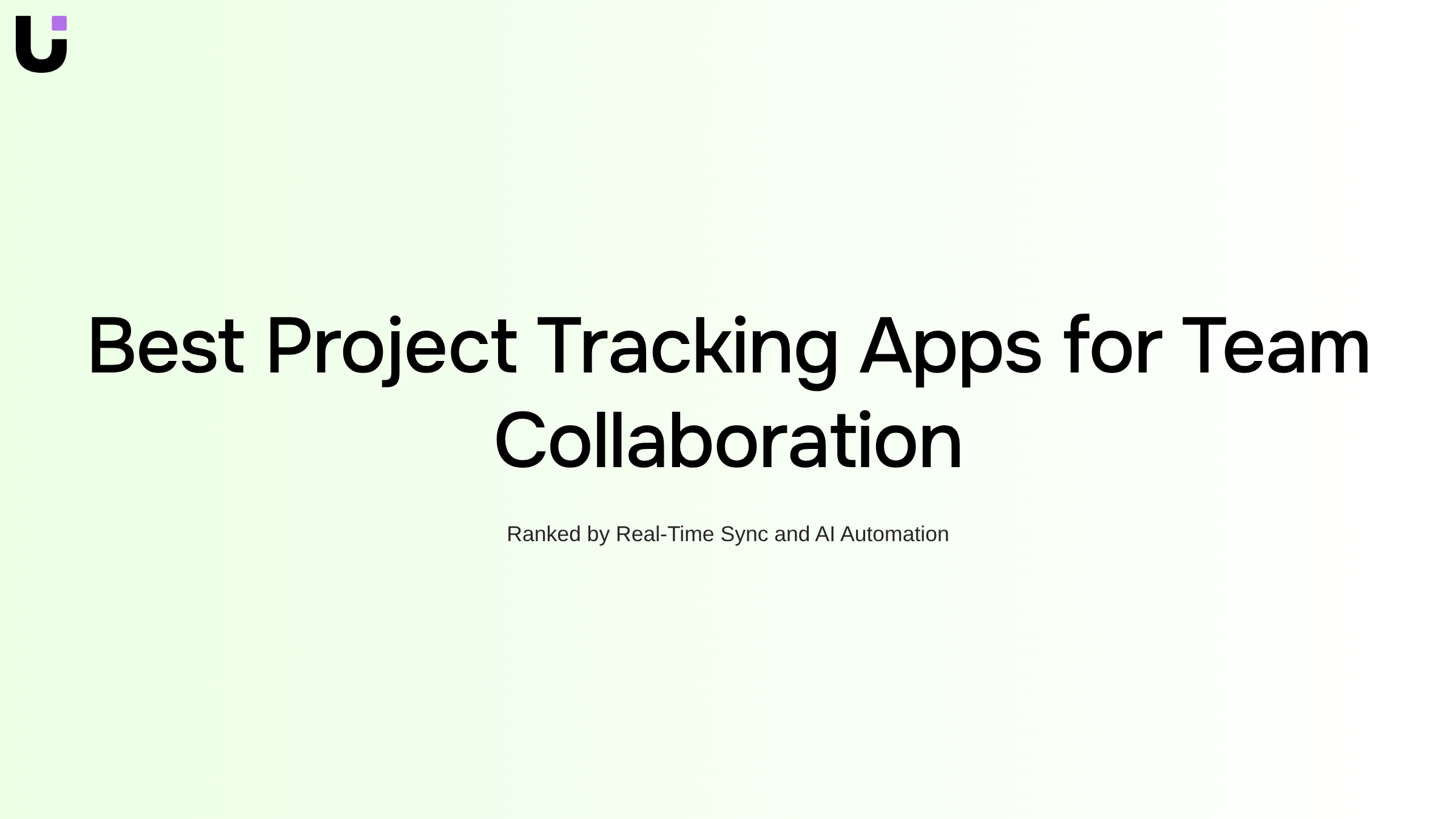 Best Project Tracking Apps for Team Collaboration

Ranked by Real-Time Sync and AI Automation